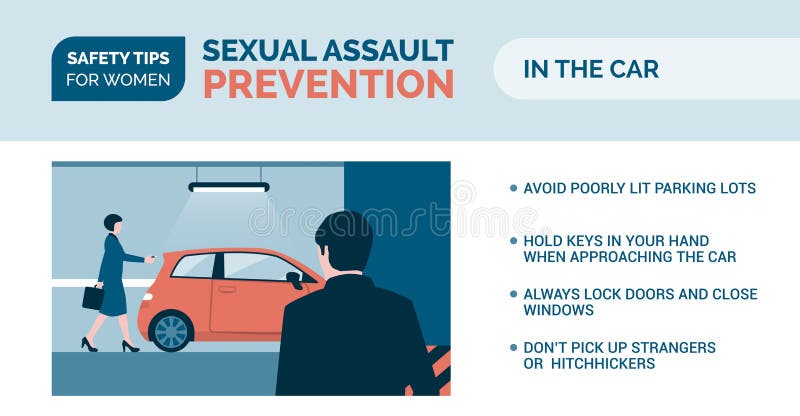 SAFETY TIPS FOR WOMEN

SEXUAL ASSAULT PREVENTION

IN THE CAR

dreamstime

• AVOID POORLY LIT PARKING LOTS

• HOLD KEYS IN YOUR HAND WHEN APPROACHING THE CAR

• ALWAYS LOCK DOORS AND CLOSE WINDOWS

• DON'T PICK UP STRANGERS OR HITCHHICKERS